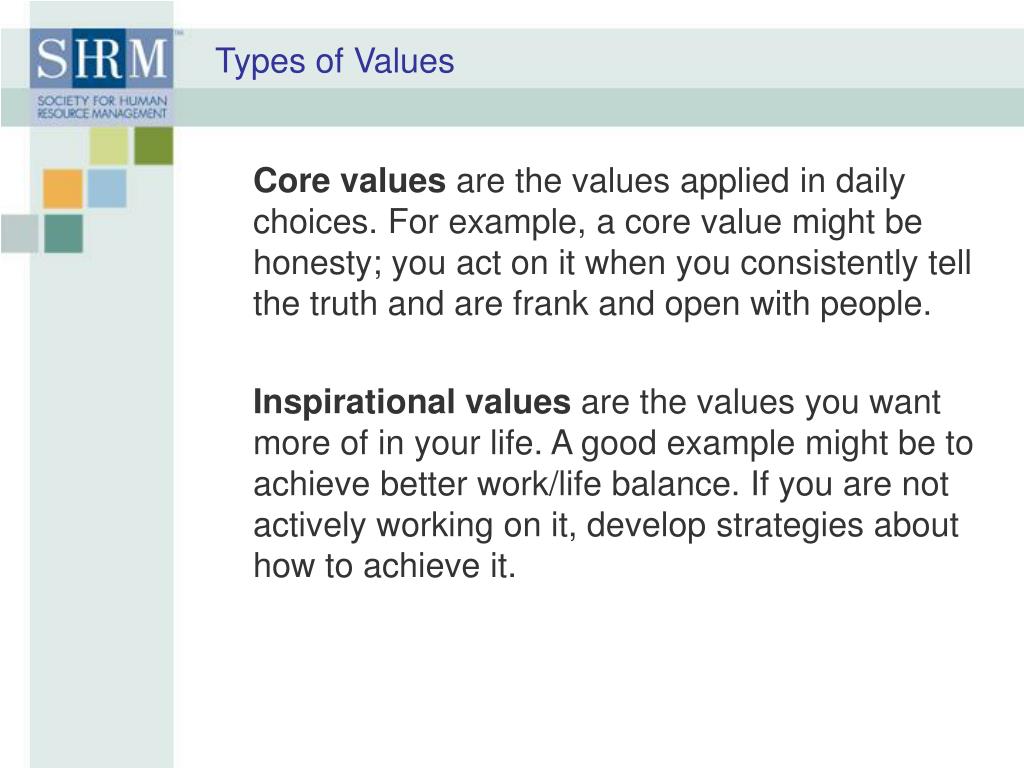 SHRM™
SOCIETY FOR HUMAN RESOURCE MANAGEMENT

Types of Values

Core values are the values applied in daily choices. For example, a core value might be honesty; you act on it when you consistently tell the truth and are frank and open with people.

Inspirational values are the values you want more of in your life. A good example might be to achieve better work/life balance. If you are not actively working on it, develop strategies about how to achieve it.